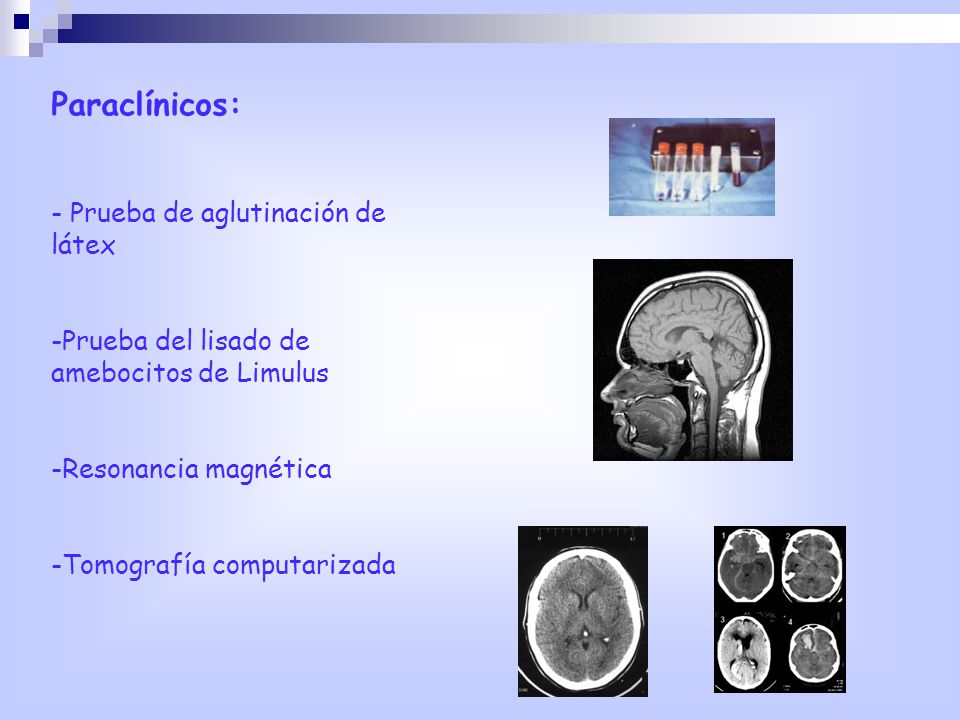 Paraclínicos:

- Prueba de aglutinación de látex

-Prueba del lisado de amebocitos de Limulus

-Resonancia magnética

-Tomografía computarizada

1 2 3 4